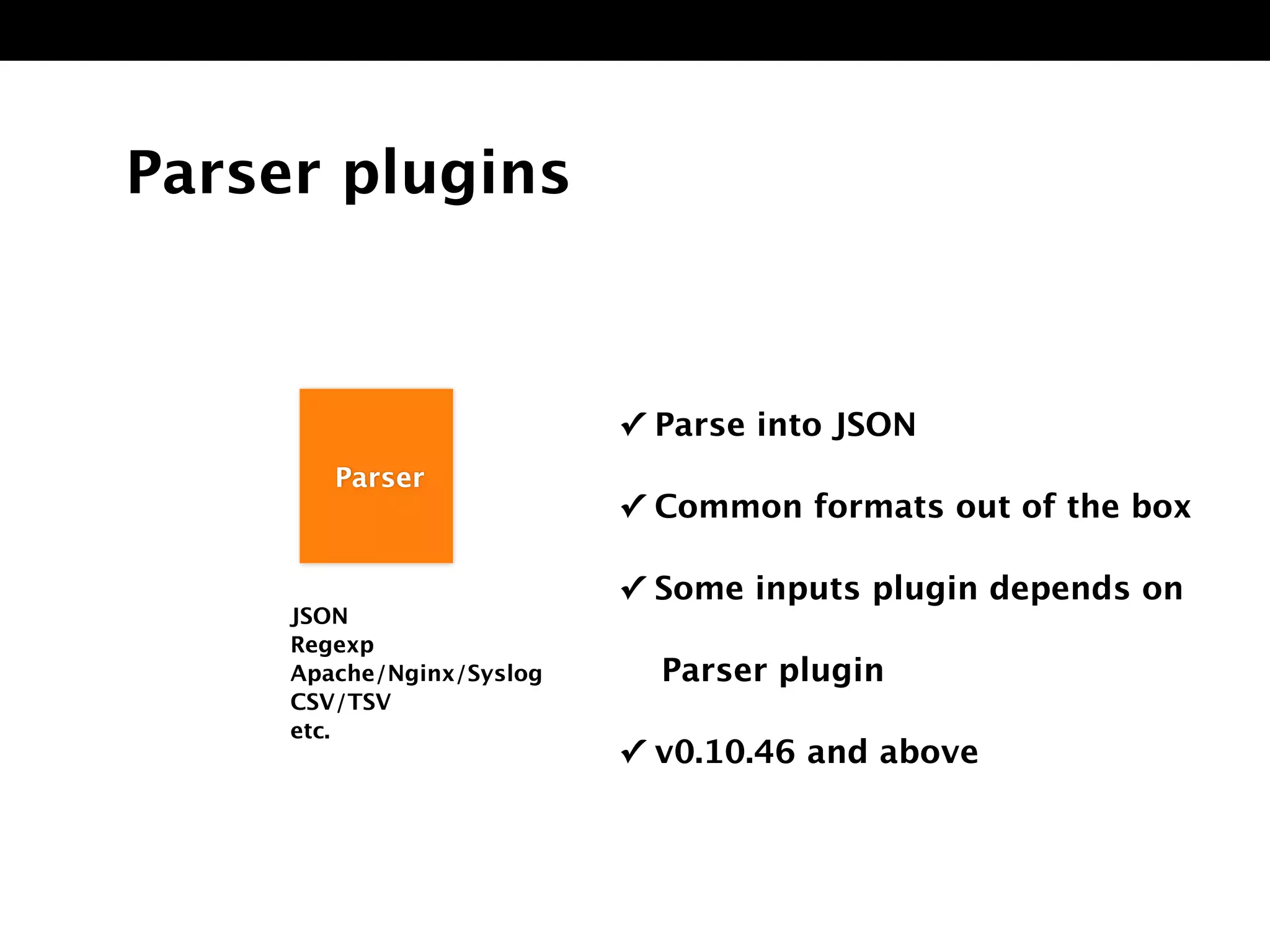 Parser plugins

Parser

JSON
Regexp
Apache/Nginx/Syslog
CSV/TSV
etc.

✓ Parse into JSON

✓ Common formats out of the box

✓ Some inputs plugin depends on Parser plugin

✓ v0.10.46 and above